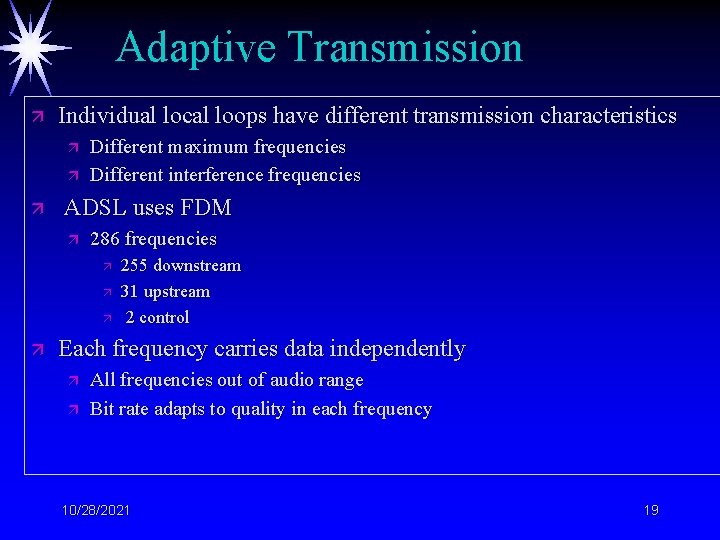 Adaptive Transmission

Individual local loops have different transmission characteristics

Different maximum frequencies

Different interference frequencies

ADSL uses FDM

286 frequencies

255 downstream

31 upstream

2 control

Each frequency carries data independently

All frequencies out of audio range

Bit rate adapts to quality in each frequency

10/28/2021

19